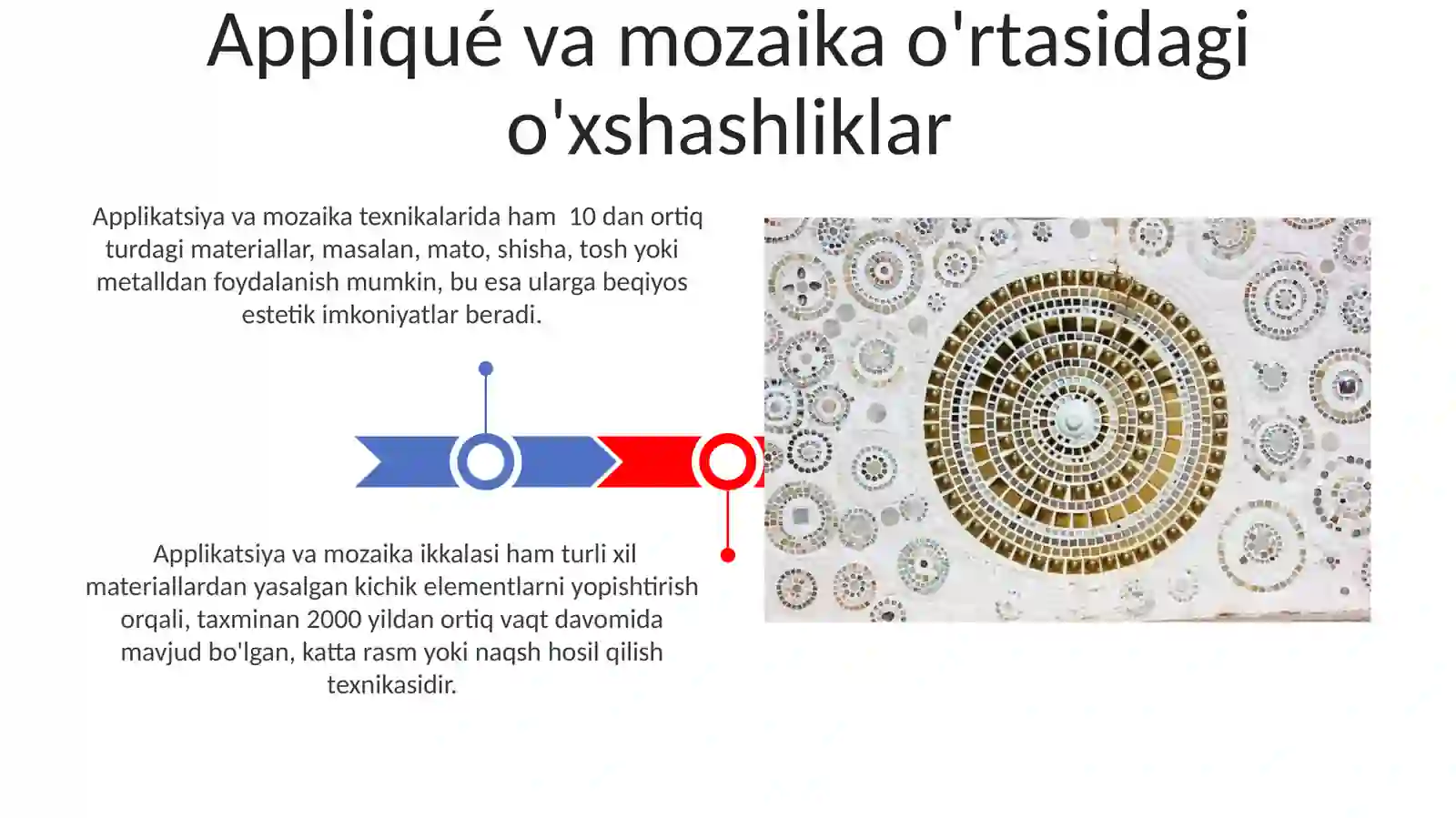 Appliqué va mozaika o'rtasidagi o'xshashliklar

Applikatsiya va mozaika texnikalarida ham  10 dan ortiq turdagi materiallar, masalan, mato, shisha, tosh yoki metalldan foydalanish mumkin, bu esa ularga beqiyos estetik imkoniyatlar beradi.

Applikatsiya va mozaika ikkalasi ham turli xil materiallardan yasalgan kichik elementlarni yopishtirish orqali, taxminan 2000 yildan ortiq vaqt davomida mavjud bo'lgan, katta rasm yoki naqsh hosil qilish texnikasidir.